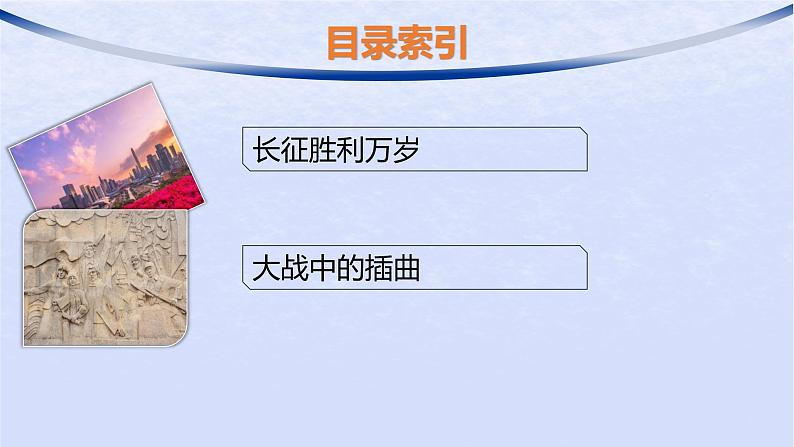 目录索引

长征胜利万岁

大战中的插曲